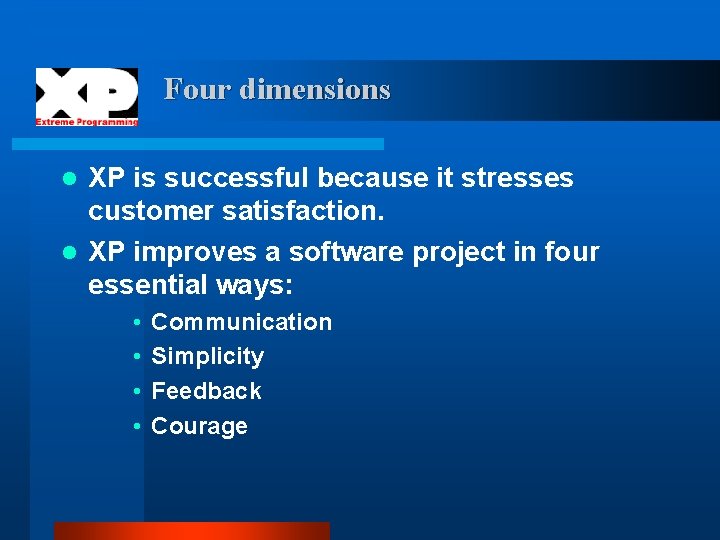 XP
Extreme Programming

Four dimensions

- XP is successful because it stresses customer satisfaction.
- XP improves a software project in four essential ways:
  - Communication
  - Simplicity
  - Feedback
  - Courage